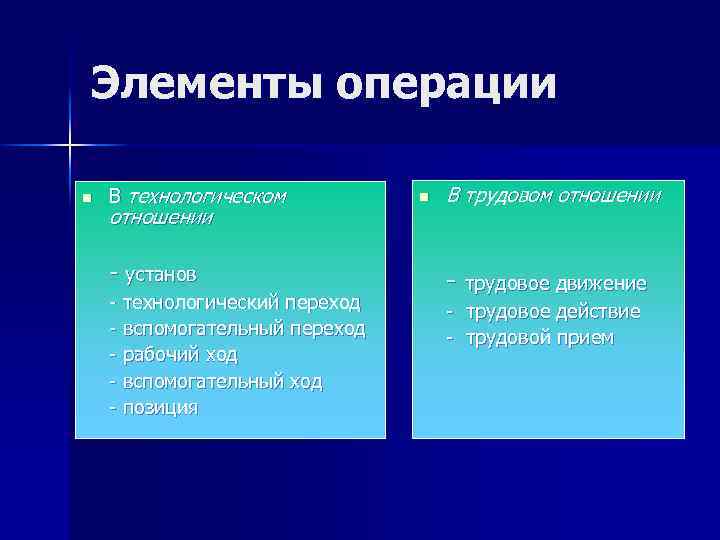 Элементы операции

В технологическом отношении

- установ
- технологический переход
- вспомогательный переход
- рабочий ход
- вспомогательный ход
- позиция

В трудовом отношении

- трудовое движение
- трудовое действие
- трудовой прием